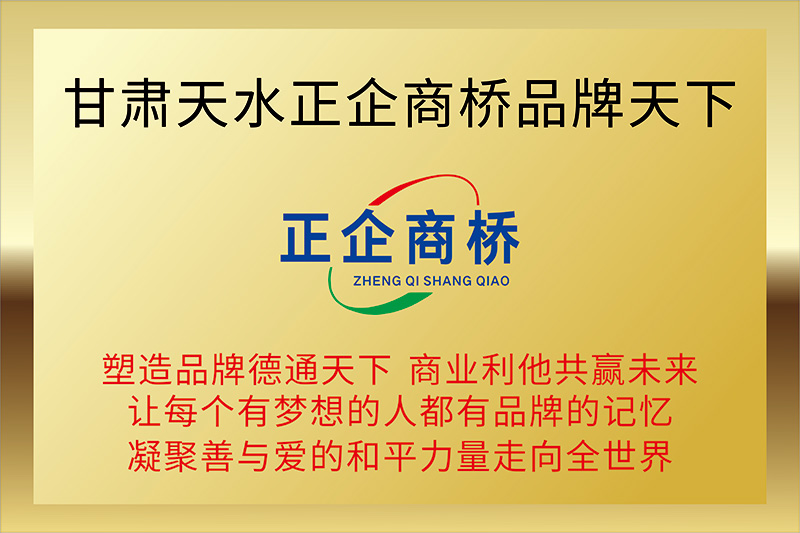 甘肃天水正企商桥品牌天下

正企商桥
ZHENG QI SHANG QIAO

塑造品牌德通天下 商业利他共赢未来
让每个有梦想的人都有品牌的记忆
凝聚善与爱的和平力量走向全世界